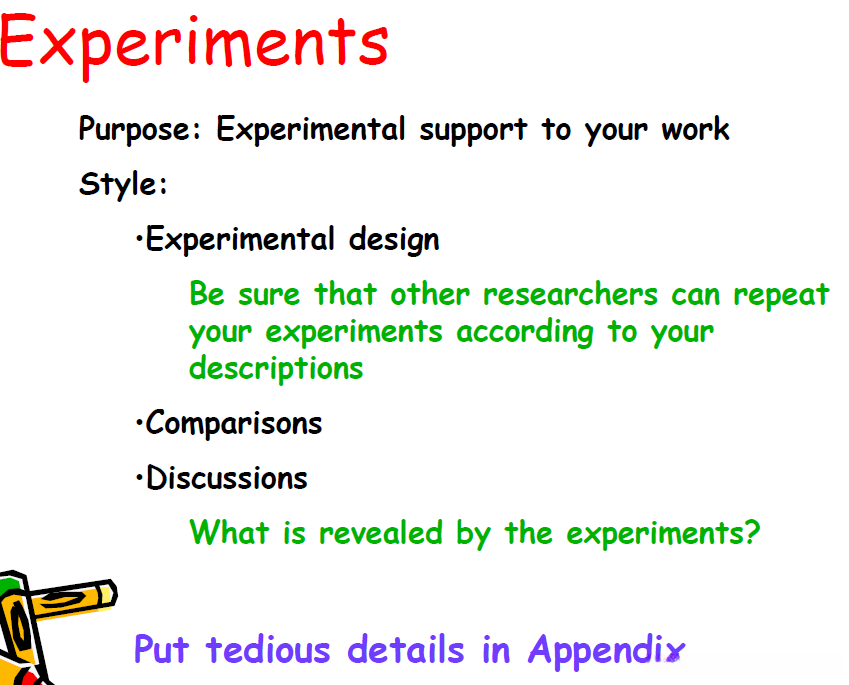 Experiments

Purpose: Experimental support to your work

Style:

•Experimental design

Be sure that other researchers can repeat your experiments according to your descriptions

•Comparisons

•Discussions

What is revealed by the experiments?

Put tedious details in Appendix